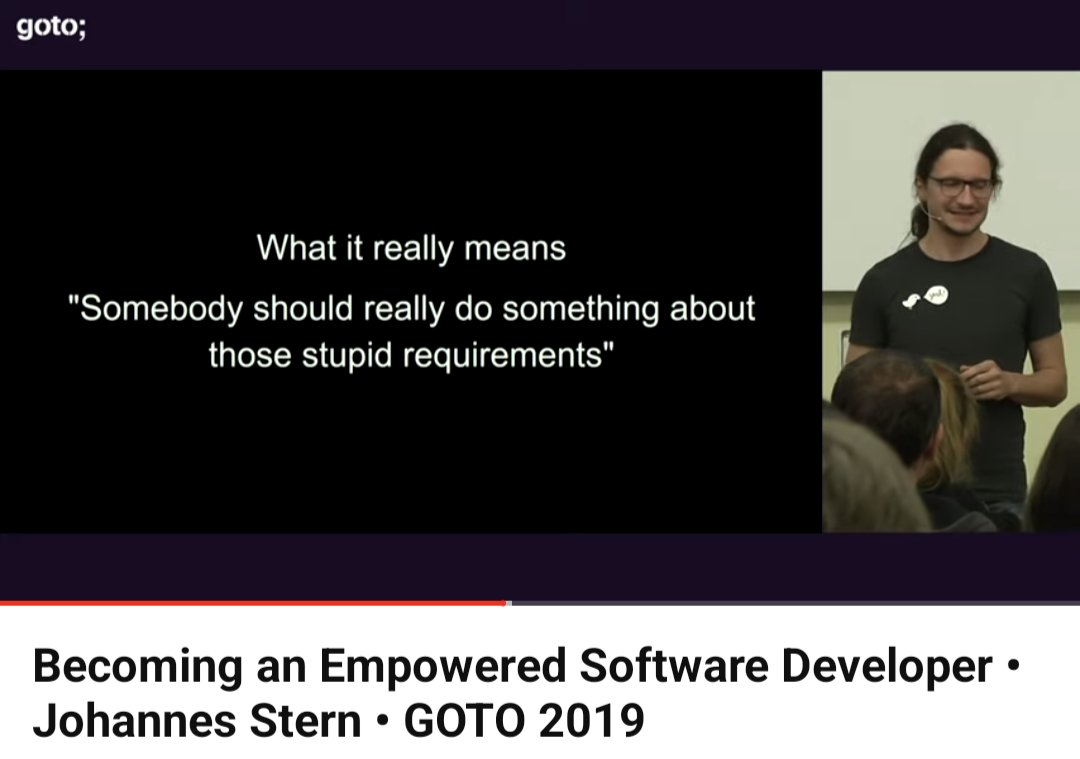 goto;

What it really means

"Somebody should really do something about those stupid requirements"

Becoming an Empowered Software Developer • Johannes Stern • GOTO 2019